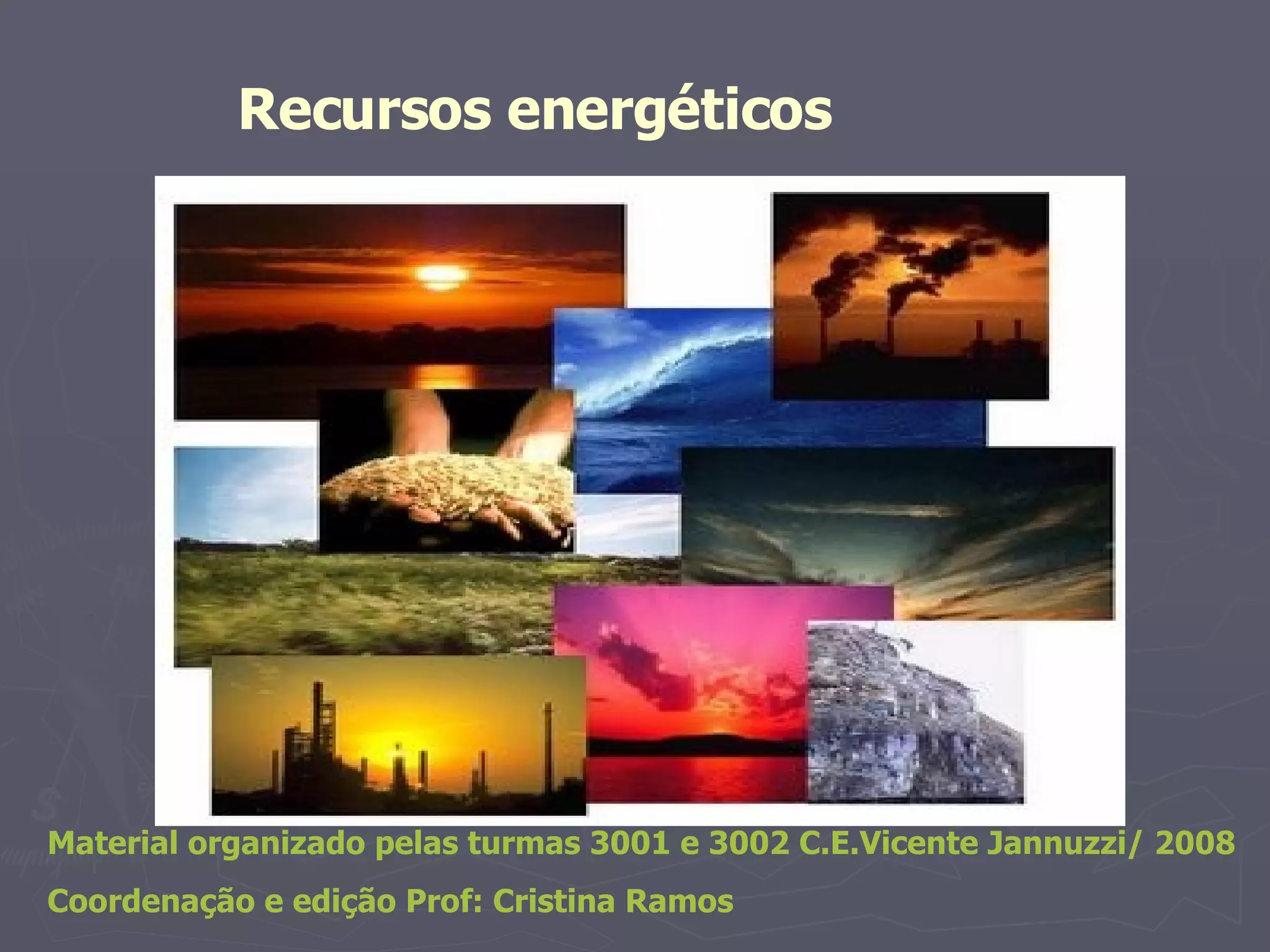 Recursos energéticos

Material organizado pelas turmas 3001 e 3002 C.E.Vicente Jannuzzi/ 2008

Coordenação e edição Prof: Cristina Ramos